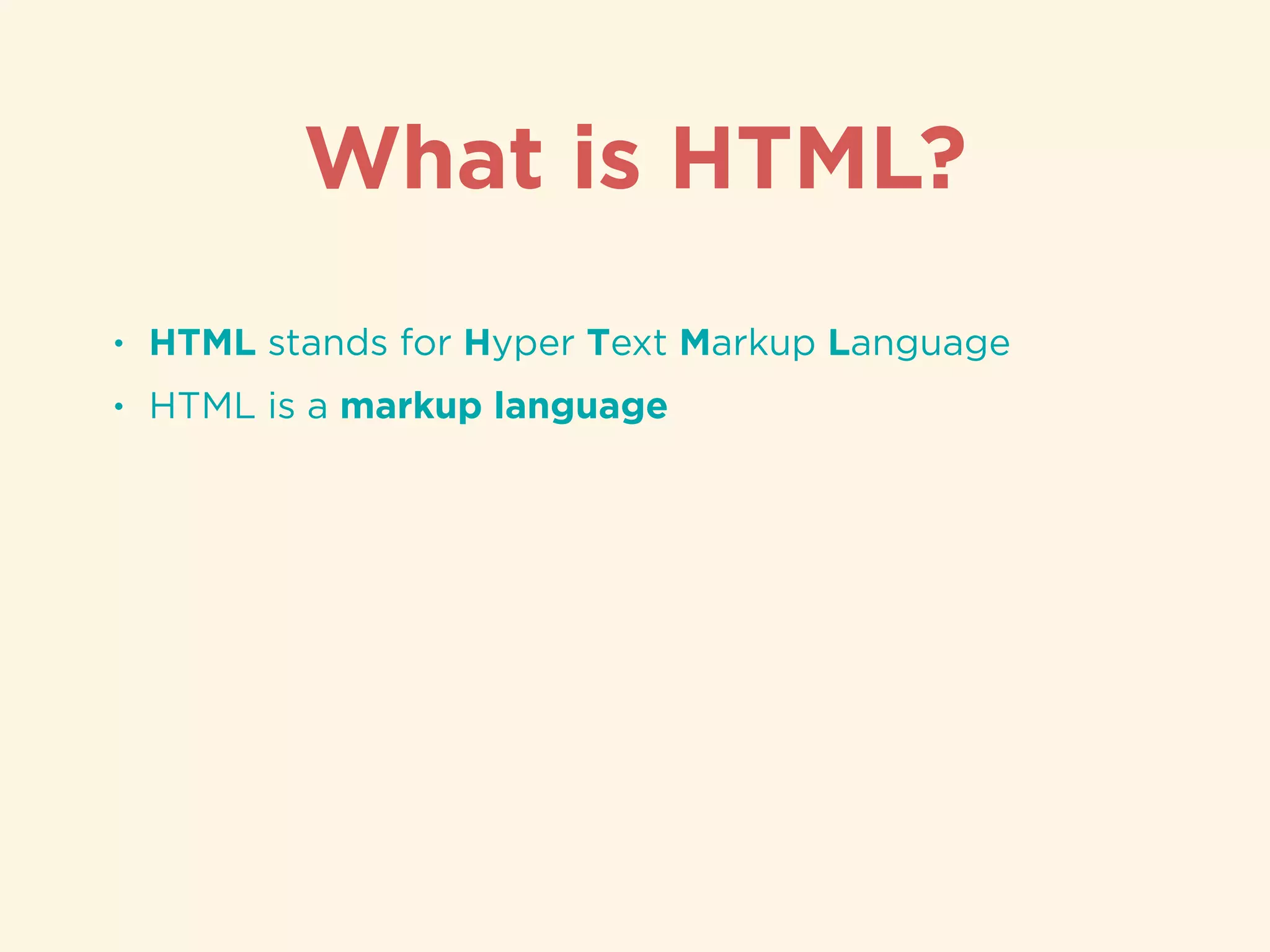 What is HTML?

• HTML stands for Hyper Text Markup Language
• HTML is a markup language